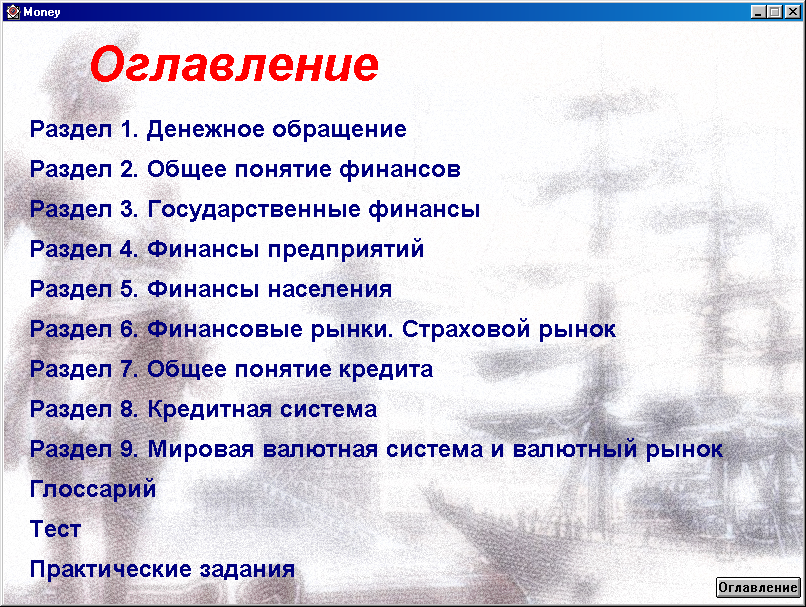 Money

Оглавление

Раздел 1. Денежное обращение

Раздел 2. Общее понятие финансов

Раздел 3. Государственные финансы

Раздел 4. Финансы предприятий

Раздел 5. Финансы населения

Раздел 6. Финансовые рынки. Страховой рынок

Раздел 7. Общее понятие кредита

Раздел 8. Кредитная система

Раздел 9. Мировая валютная система и валютный рынок

Глоссарий

Тест

Практические задания

Оглавление